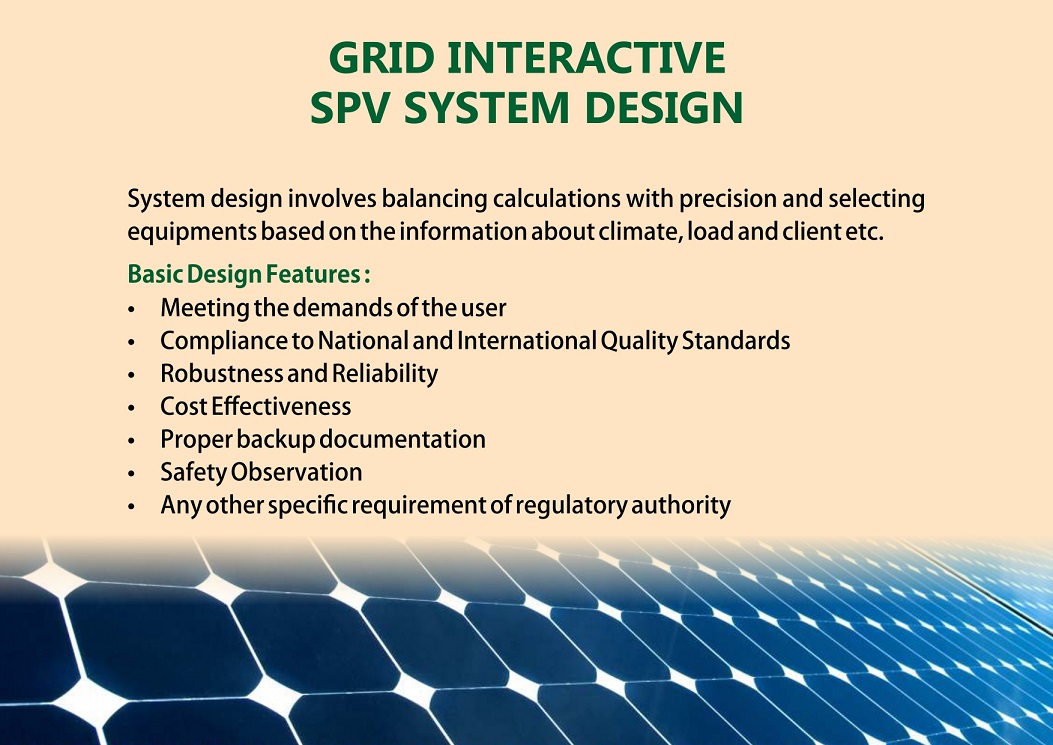 GRID INTERACTIVE
SPV SYSTEM DESIGN

System design involves balancing calculations with precision and selecting equipments based on the information about climate, load and client etc.

Basic Design Features :
• Meeting the demands of the user
• Compliance to National and International Quality Standards
• Robustness and Reliability
• Cost Effectiveness
• Proper backup documentation
• Safety Observation
• Any other specific requirement of regulatory authority